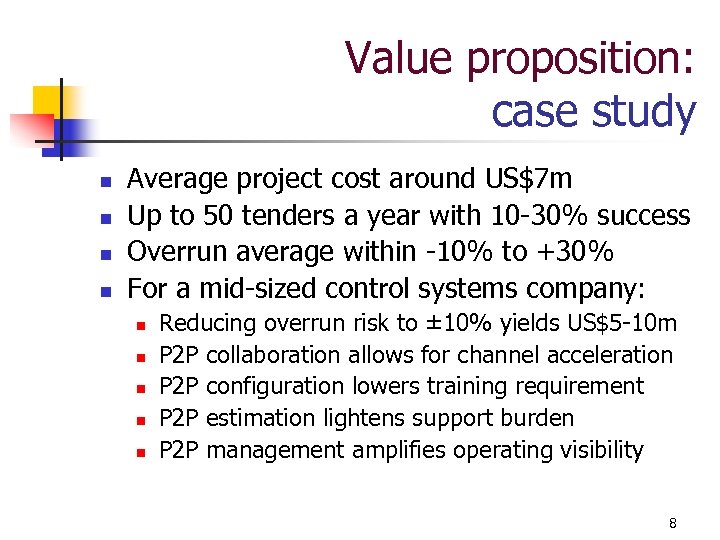 Value proposition:
case study

- Average project cost around US\$7m
- Up to 50 tenders a year with 10-30% success
- Overrun average within -10% to +30%
- For a mid-sized control systems company:
  - Reducing overrun risk to ±10% yields US\$5-10m
  - P2P collaboration allows for channel acceleration
  - P2P configuration lowers training requirement
  - P2P estimation lightens support burden
  - P2P management amplifies operating visibility

8